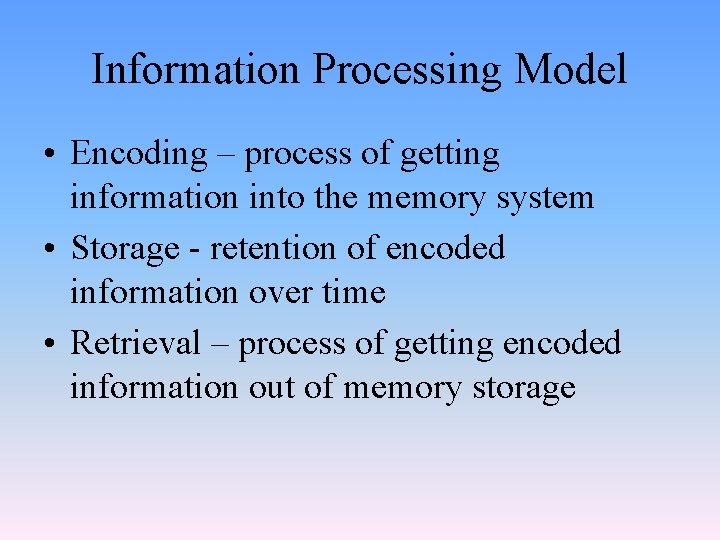 Information Processing Model

• Encoding – process of getting information into the memory system

• Storage - retention of encoded information over time

• Retrieval – process of getting encoded information out of memory storage